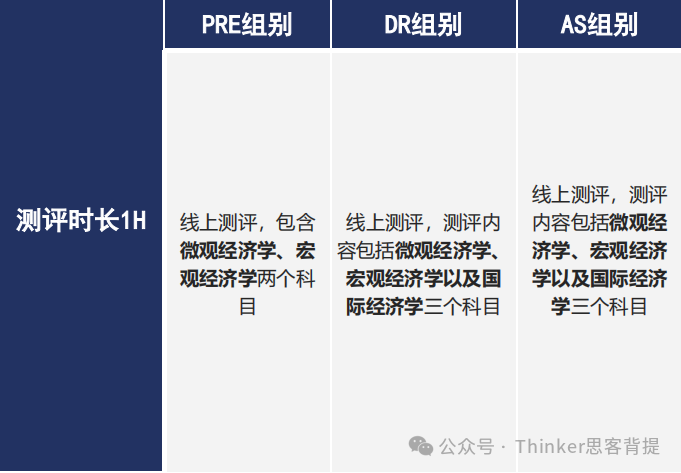 |  | PRE组别 | DR组别 | AS组别 |
|---|---|---|---|
| 测评时长1H | 线上测评，包含微观经济学、宏观经济学两个科目 | 线上测评，测评内容包括微观经济学、宏观经济学以及国际经济学三个科目 | 线上测评，测评内容包括微观经济学、宏观经济学以及国际经济学三个科目 |

公众号 · Thinker思客背提